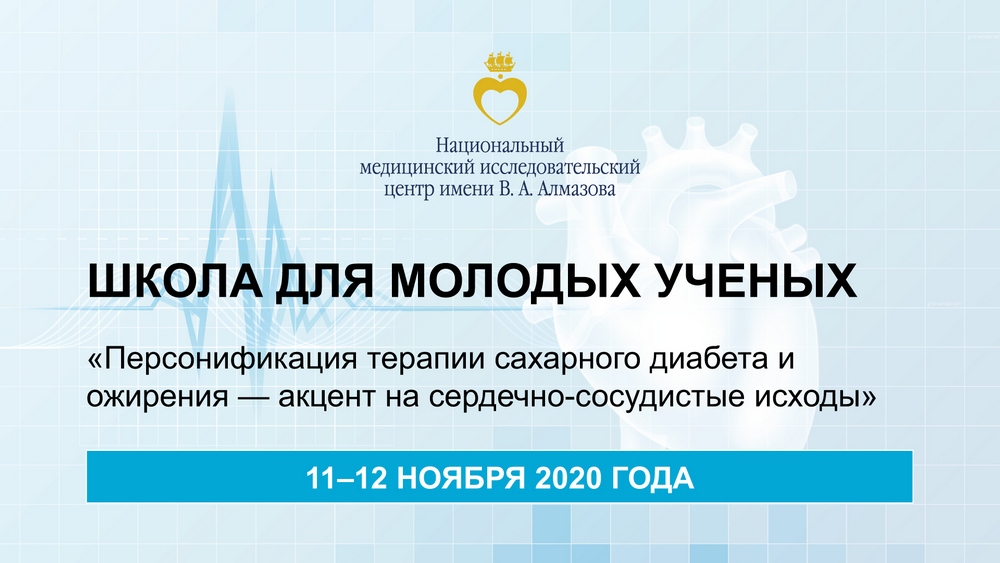 Национальный медицинский исследовательский центр имени В. А. Алмазова

ШКОЛА ДЛЯ МОЛОДЫХ УЧЕНЫХ

«Персонификация терапии сахарного диабета и ожирения — акцент на сердечно-сосудистые исходы»

11–12 НОЯБРЯ 2020 ГОДА